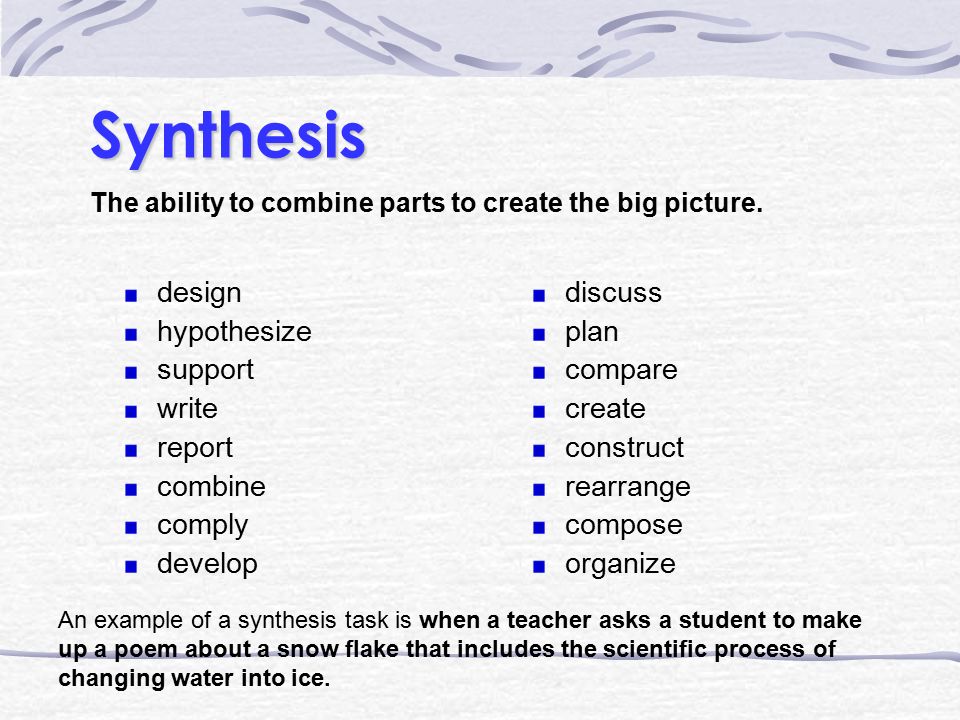 Synthesis

The ability to combine parts to create the big picture.

- design
- hypothesize
- support
- write
- report
- combine
- comply
- develop

- discuss
- plan
- compare
- create
- construct
- rearrange
- compose
- organize

An example of a synthesis task is when a teacher asks a student to make up a poem about a snow flake that includes the scientific process of changing water into ice.